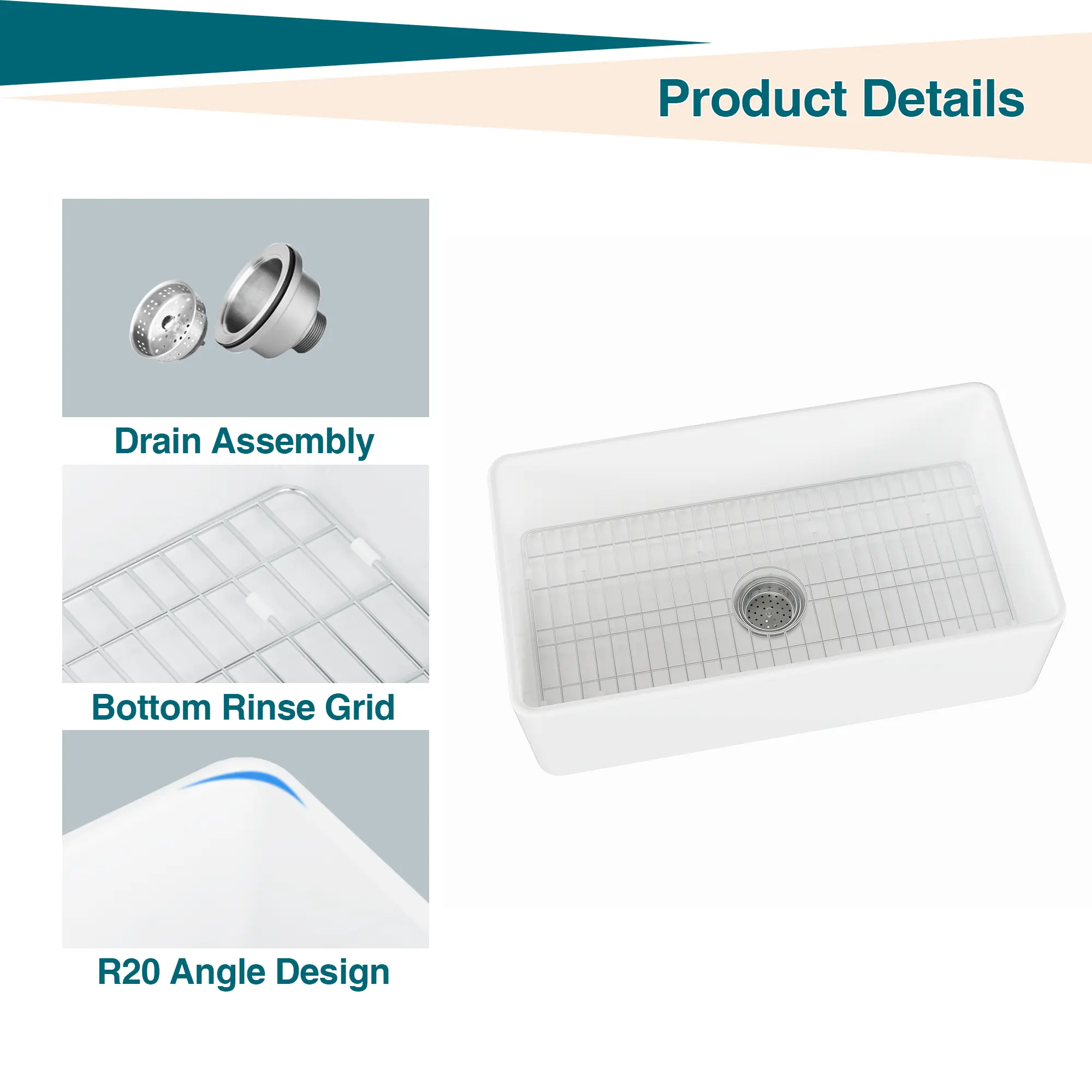 Product Details

Drain Assembly

Bottom Rinse Grid

R20 Angle Design